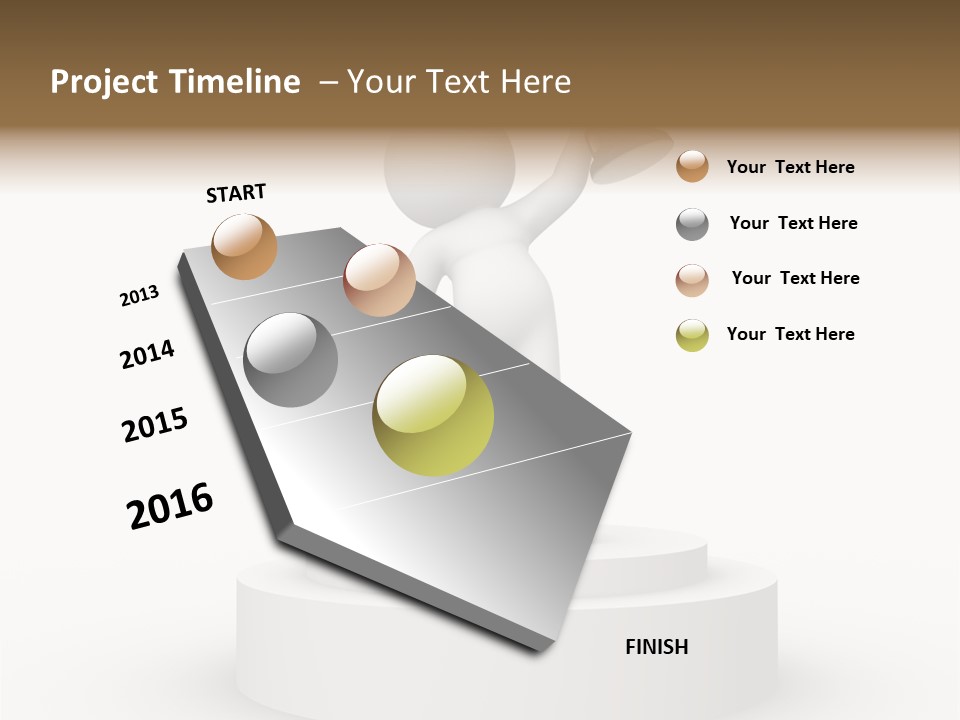 Project Timeline – Your Text Here

START

2013

2014

2015

2016

Your Text Here

Your Text Here

Your Text Here

Your Text Here

FINISH